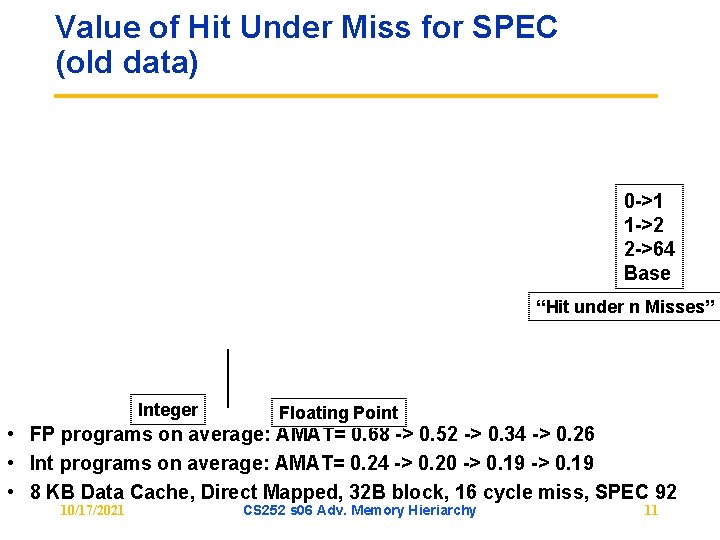 Value of Hit Under Miss for SPEC (old data)

0->1
1->2
2->64
Base

"Hit under n Misses"

Integer

Floating Point

• FP programs on average: AMAT= 0.68 -> 0.52 -> 0.34 -> 0.26
• Int programs on average: AMAT= 0.24 -> 0.20 -> 0.19 -> 0.19
• 8 KB Data Cache, Direct Mapped, 32B block, 16 cycle miss, SPEC 92

10/17/2021

CS252 s06 Adv. Memory Hieriarchy

11